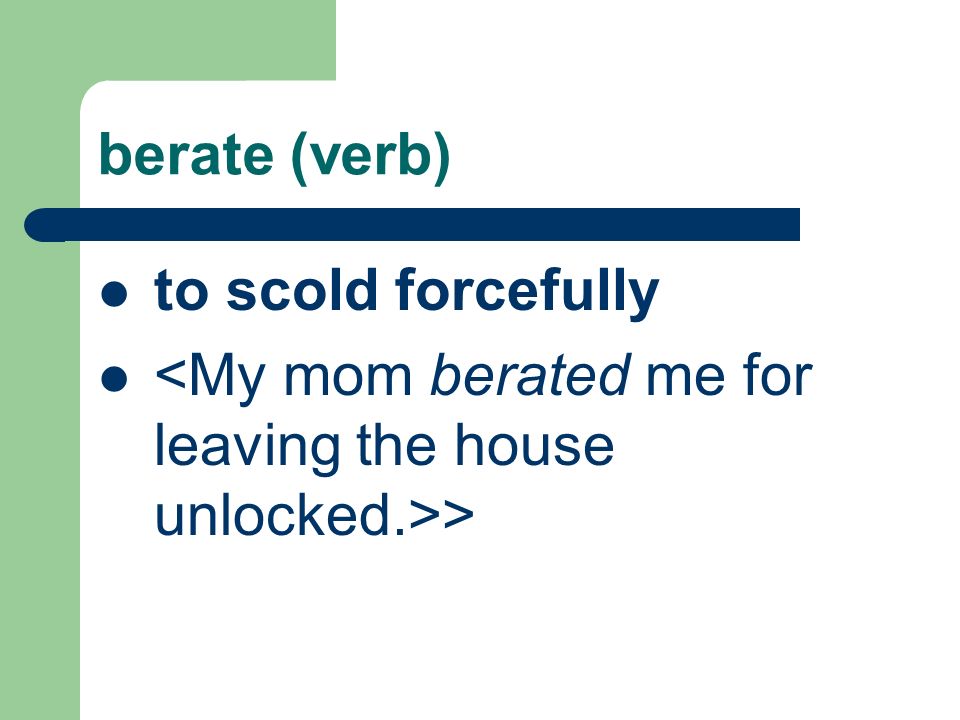 berate (verb)

- to scold forcefully
- <My mom berated me for leaving the house unlocked.>>